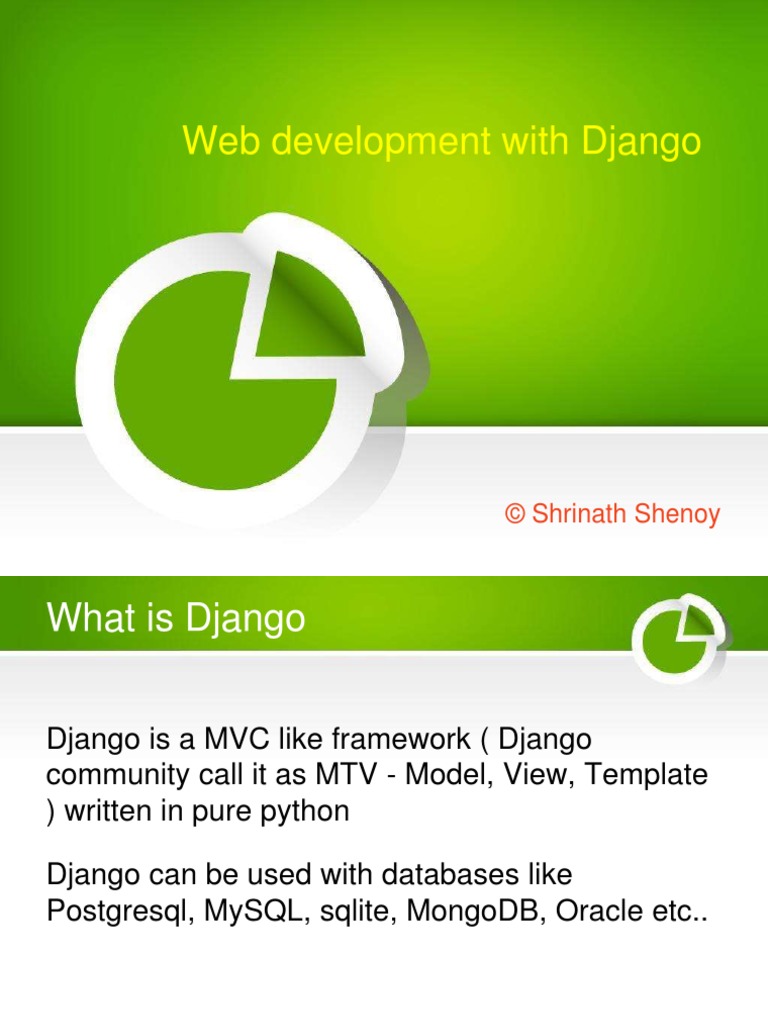 Web development with Django

© Shrinath Shenoy

What is Django

Django is a MVC like framework ( Django community call it as MTV - Model, View, Template ) written in pure python

Django can be used with databases like Postgresql, MySQL, sqlite, MongoDB, Oracle etc..